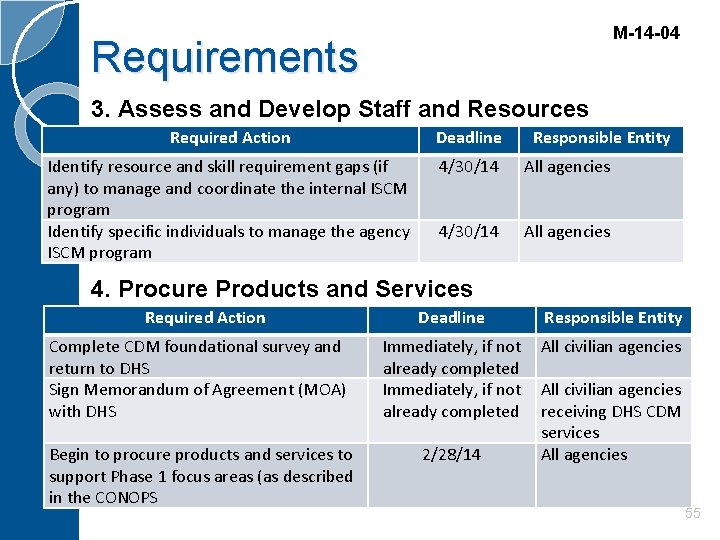 M-14-04

Requirements

3. Assess and Develop Staff and Resources

| Required Action | Deadline | Responsible Entity |
|---|---|---|
| Identify resource and skill requirement gaps (if any) to manage and coordinate the internal ISCM program | 4/30/14 | All agencies |
| Identify specific individuals to manage the agency ISCM program | 4/30/14 | All agencies |

4. Procure Products and Services

| Required Action | Deadline | Responsible Entity |
|---|---|---|
| Complete CDM foundational survey and return to DHS | Immediately, if not already completed | All civilian agencies |
| Sign Memorandum of Agreement (MOA) with DHS | Immediately, if not already completed | All civilian agencies receiving DHS CDM services |
| Begin to procure products and services to support Phase 1 focus areas (as described in the CONOPS | 2/28/14 | All agencies |

55